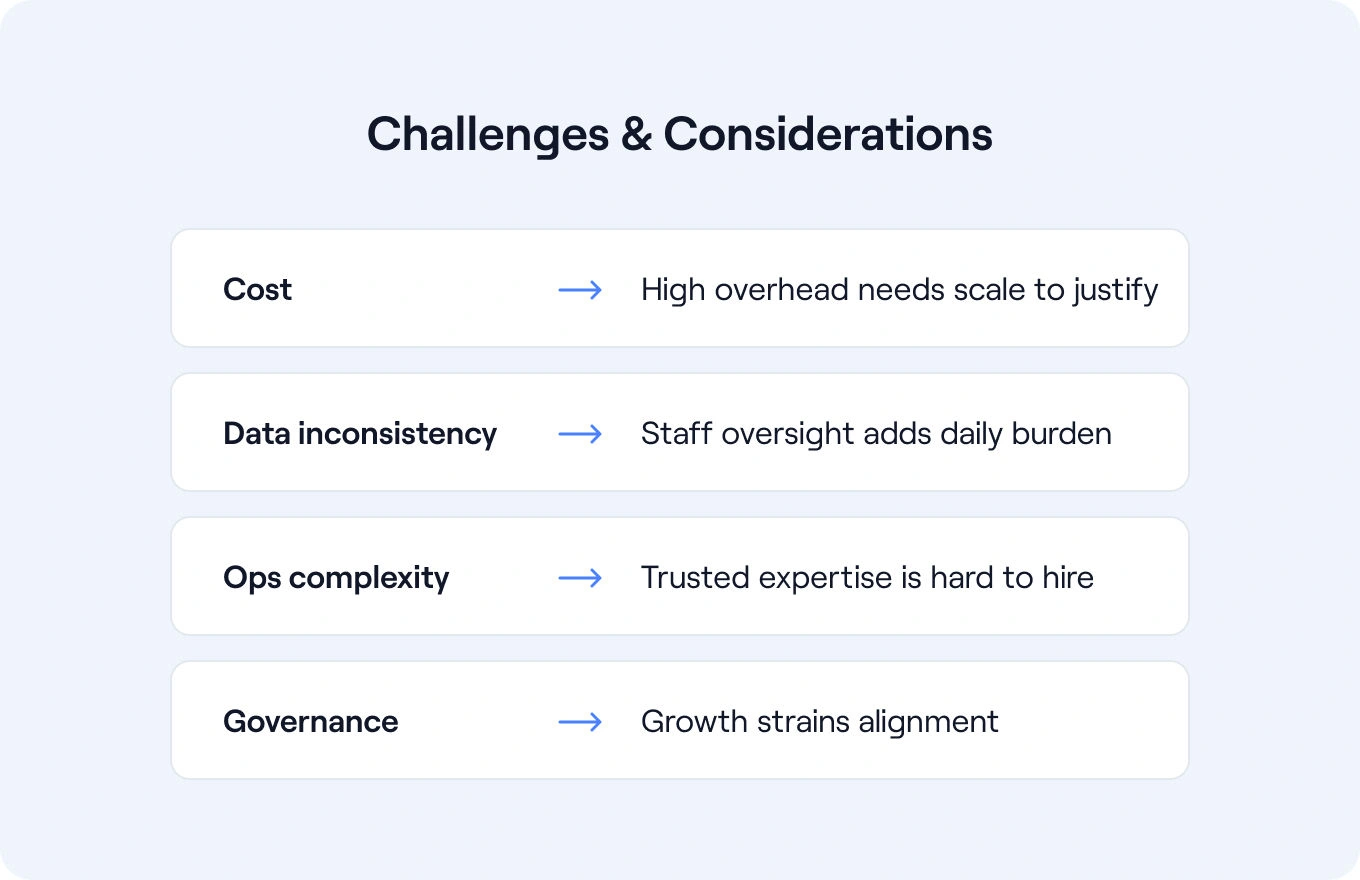 Challenges & Considerations

Cost → High overhead needs scale to justify

Data inconsistency → Staff oversight adds daily burden

Ops complexity → Trusted expertise is hard to hire

Governance → Growth strains alignment